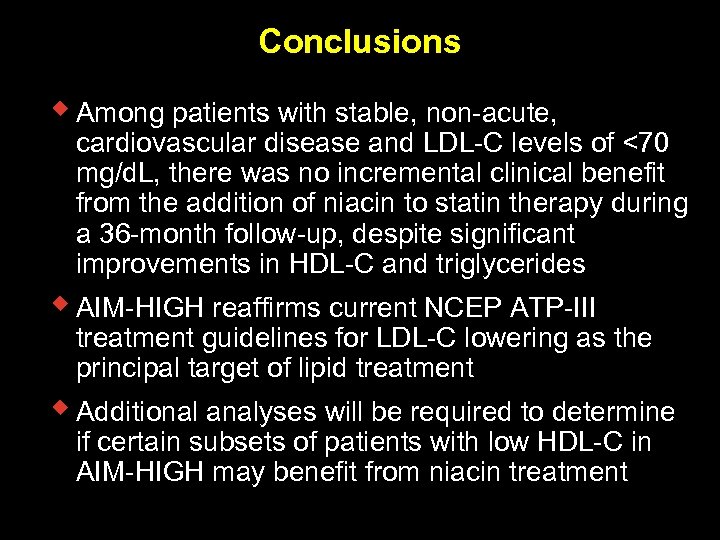 Conclusions

◆ Among patients with stable, non-acute, cardiovascular disease and LDL-C levels of <70 mg/dL, there was no incremental clinical benefit from the addition of niacin to statin therapy during a 36-month follow-up, despite significant improvements in HDL-C and triglycerides

◆ AIM-HIGH reaffirms current NCEP ATP-III treatment guidelines for LDL-C lowering as the principal target of lipid treatment

◆ Additional analyses will be required to determine if certain subsets of patients with low HDL-C in AIM-HIGH may benefit from niacin treatment